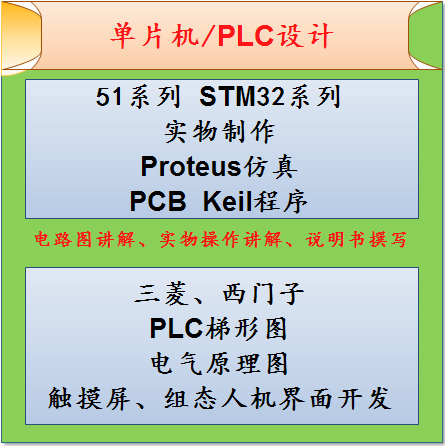 单片机/PLC设计

51系列 STM32系列
实物制作
Proteus仿真
PCB Keil程序

电路图讲解、实物操作讲解、说明书撰写

三菱、西门子
PLC梯形图
电气原理图
触摸屏、组态人机界面开发